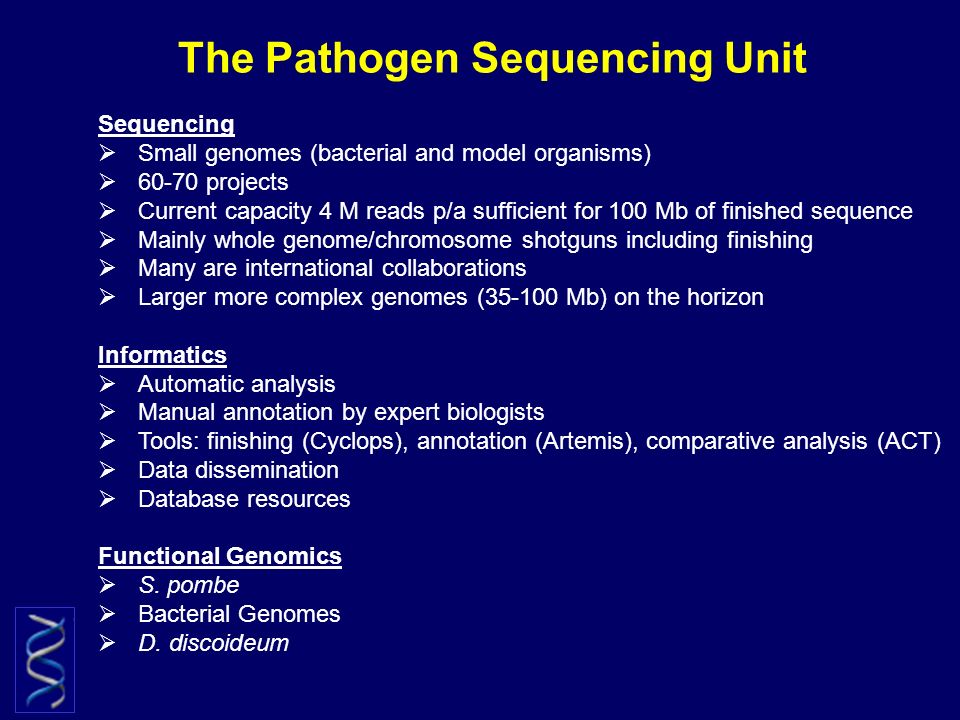 The Pathogen Sequencing Unit

Sequencing
➢ Small genomes (bacterial and model organisms)
➢ 60-70 projects
➢ Current capacity 4 M reads p/a sufficient for 100 Mb of finished sequence
➢ Mainly whole genome/chromosome shotguns including finishing
➢ Many are international collaborations
➢ Larger more complex genomes (35-100 Mb) on the horizon

Informatics
➢ Automatic analysis
➢ Manual annotation by expert biologists
➢ Tools: finishing (Cyclops), annotation (Artemis), comparative analysis (ACT)
➢ Data dissemination
➢ Database resources

Functional Genomics
➢ S. pombe
➢ Bacterial Genomes
➢ D. discoideum